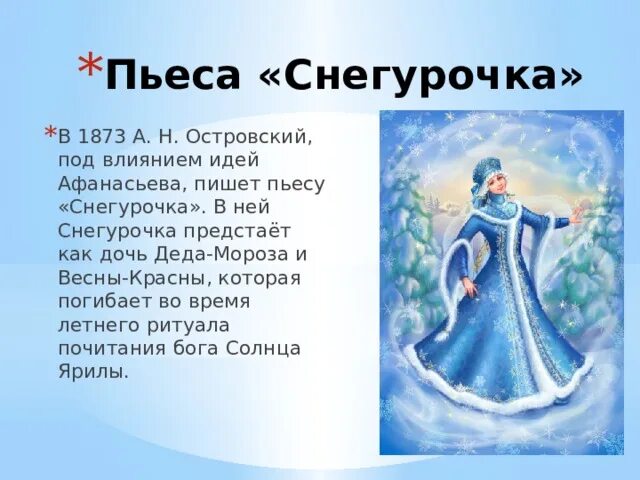 *Пьеса «Снегурочка»

*В 1873 А. Н. Островский, под влиянием идей Афанасьева, пишет пьесу «Снегурочка». В ней Снегурочка предстаёт как дочь Деда-Мороза и Весны-Красны, которая погибает во время летнего ритуала почитания бога Солнца Ярилы.